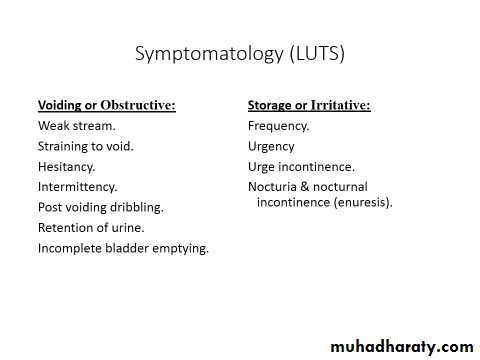 Symptomatology (LUTS)

Voiding or Obstructive:
Weak stream.
Straining to void.
Hesitancy.
Intermittency.
Post voiding dribbling.
Retention of urine.
Incomplete bladder emptying.

Storage or Irritative:
Frequency.
Urgency
Urge incontinence.
Nocturia & nocturnal incontinence (enuresis).

muhadharaty.com